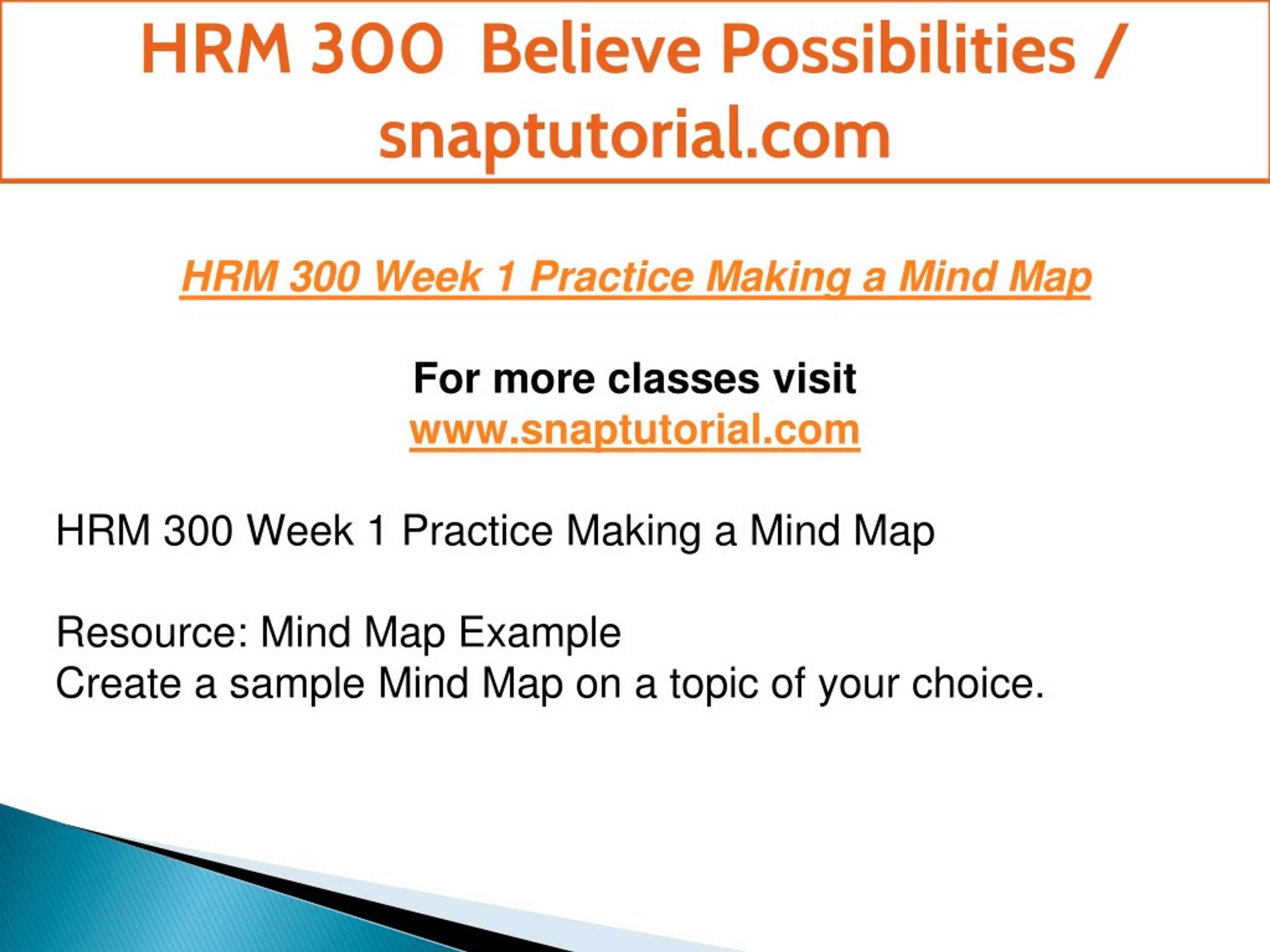 HRM 300 Believe Possibilities / snaptutorial.com

HRM 300 Week 1 Practice Making a Mind Map

For more classes visit
www.snaptutorial.com

HRM 300 Week 1 Practice Making a Mind Map

Resource: Mind Map Example
Create a sample Mind Map on a topic of your choice.